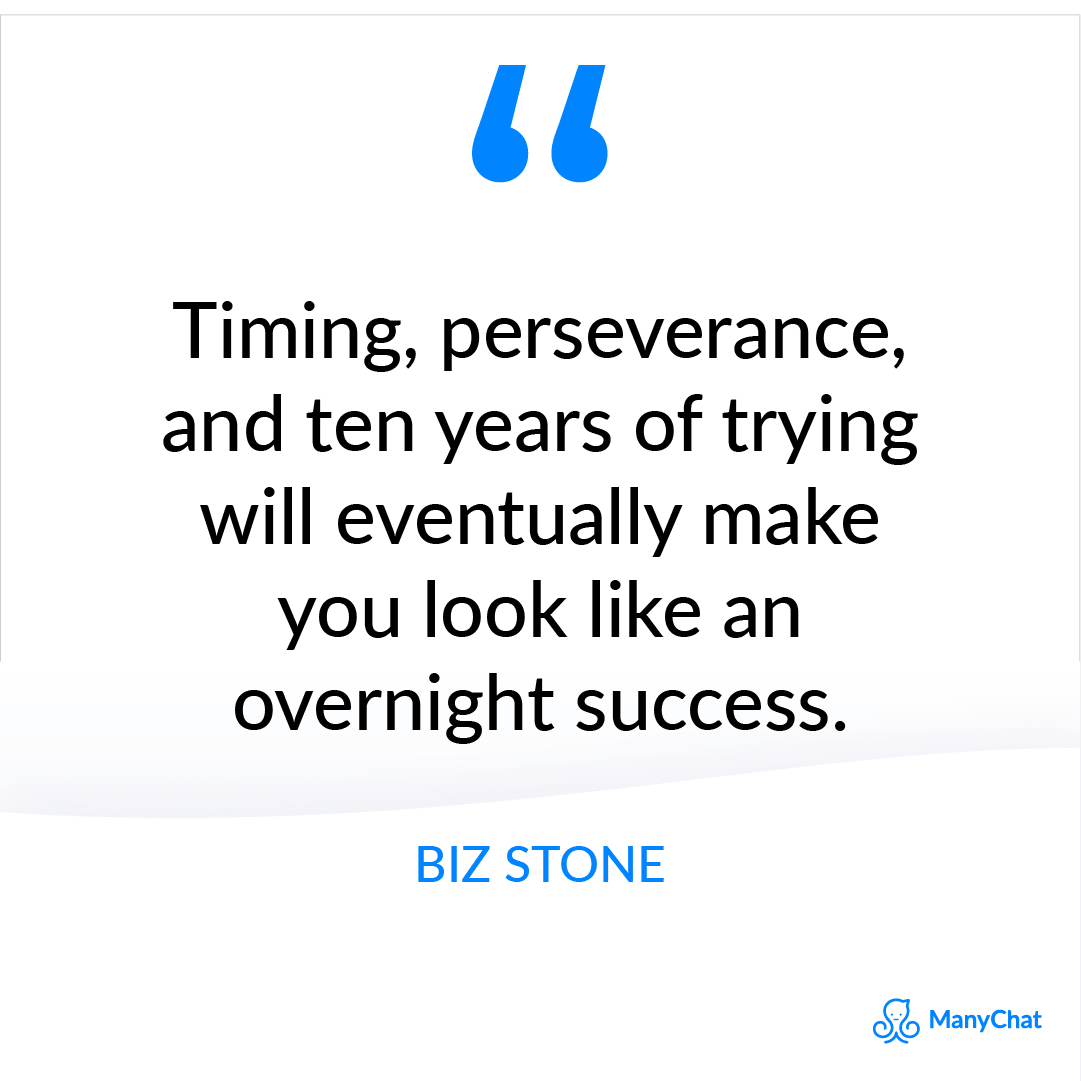 “

Timing, perseverance, and ten years of trying will eventually make you look like an overnight success.

BIZ STONE

ManyChat